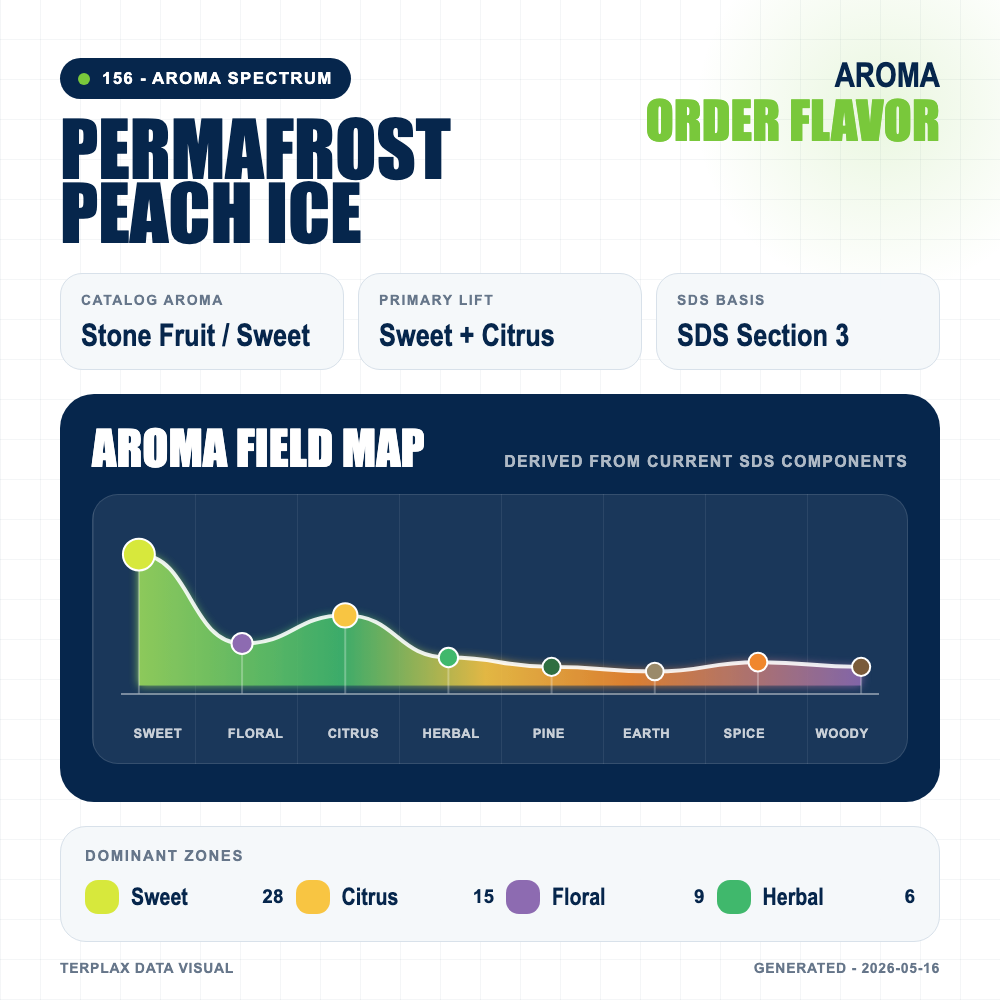 156 - AROMA SPECTRUM

AROMA
ORDER FLAVOR

PERMAFROST PEACH ICE

CATALOG AROMA
Stone Fruit / Sweet

PRIMARY LIFT
Sweet + Citrus

SDS BASIS
SDS Section 3

AROMA FIELD MAP

DERIVED FROM CURRENT SDS COMPONENTS

SWEET FLORAL CITRUS HERBAL PINE EARTH SPICE WOODY

DOMINANT ZONES

Sweet 28 Citrus 15 Floral 9 Herbal 6

TERPLAX DATA VISUAL

GENERATED - 2026-05-16